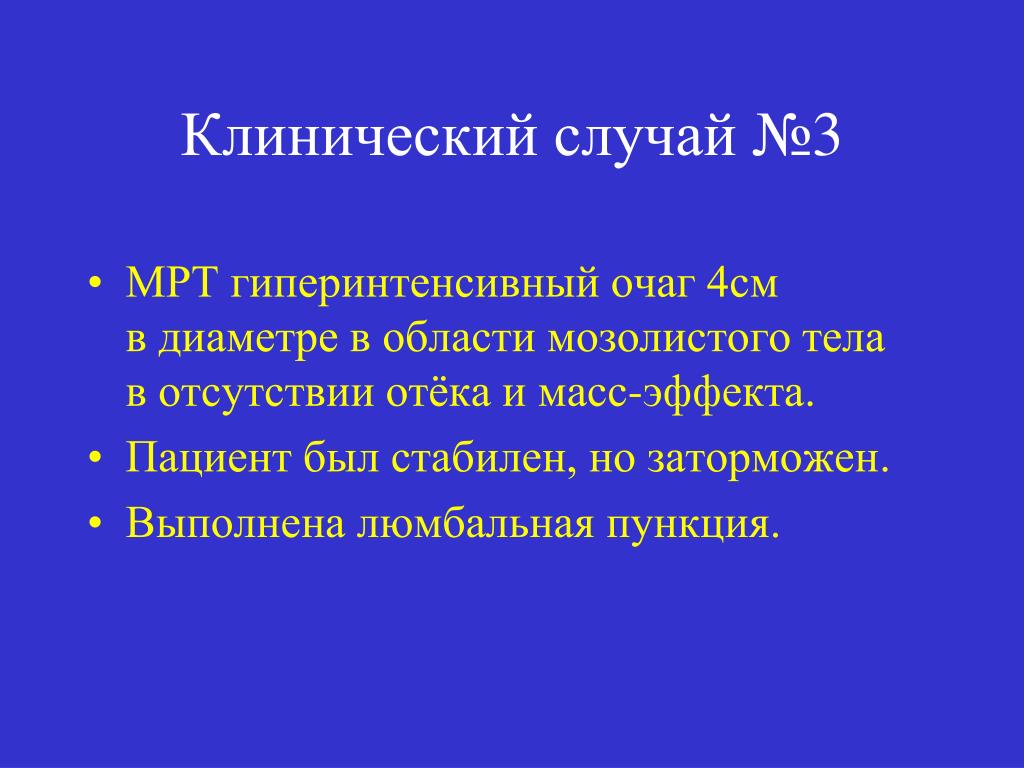 Клинический случай №3

• МРТ гиперинтенсивный очаг 4см в диаметре в области мозолистого тела в отсутствии отёка и масс-эффекта.

• Пациент был стабилен, но заторможен.

• Выполнена люмбальная пункция.